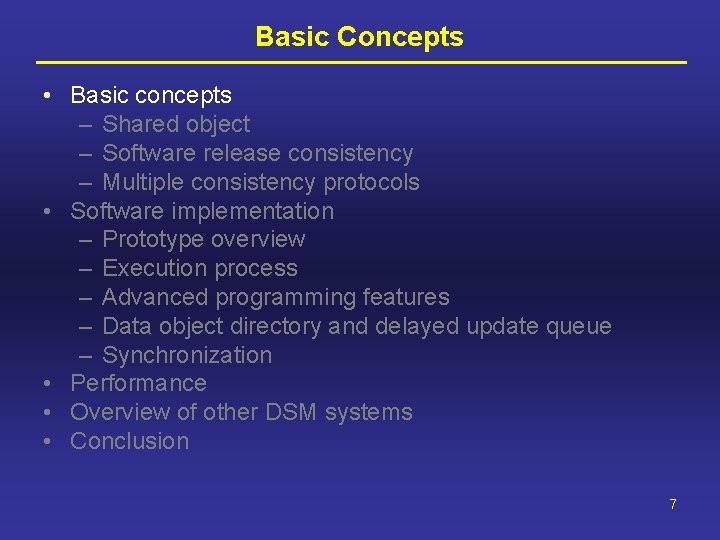 Basic Concepts

• Basic concepts
  – Shared object
  – Software release consistency
  – Multiple consistency protocols
• Software implementation
  – Prototype overview
  – Execution process
  – Advanced programming features
  – Data object directory and delayed update queue
  – Synchronization
• Performance
• Overview of other DSM systems
• Conclusion

7